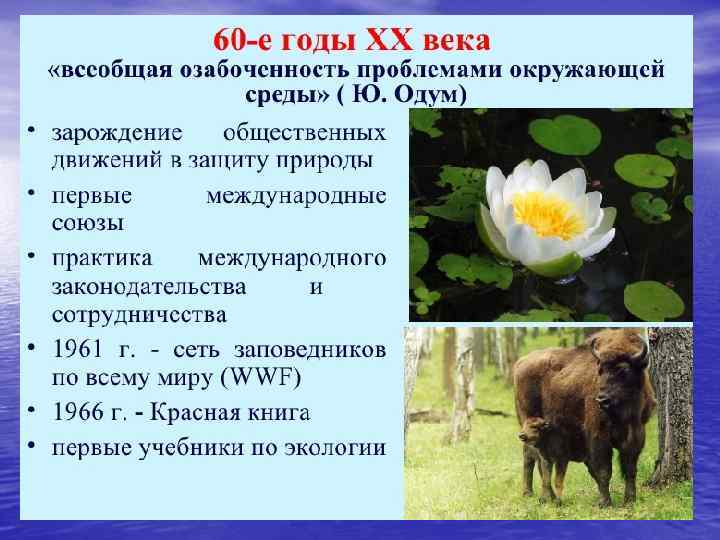 60-е годы XX века
«всеобщая озабоченность проблемами окружающей среды» ( Ю. Одум)

• зарождение общественных движений в защиту природы
• первые международные союзы
• практика международного законодательства и сотрудничества
• 1961 г. - сеть заповедников по всему миру (WWF)
• 1966 г. - Красная книга
• первые учебники по экологии